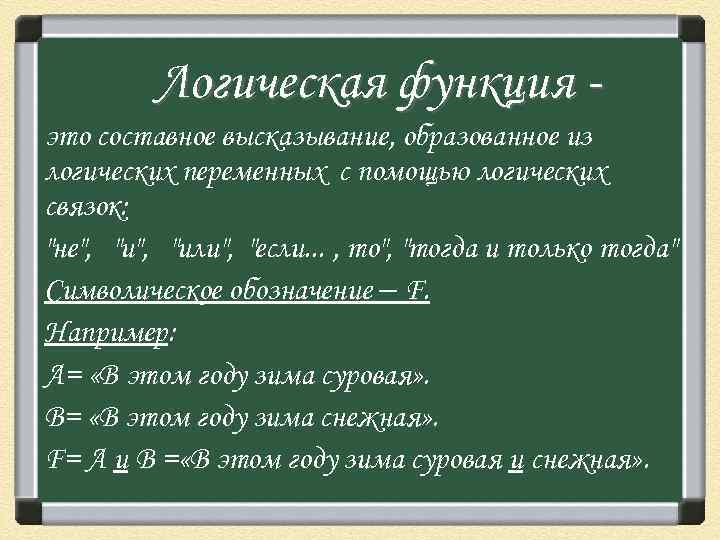 Логическая функция -

это составное высказывание, образованное из логических переменных с помощью логических связок:

"не", "и", "или", "если... , то", "тогда и только тогда"

Символическое обозначение – F.

Например:

A= «В этом году зима суровая».

B= «В этом году зима снежная».

F= A и B =«В этом году зима суровая и снежная».